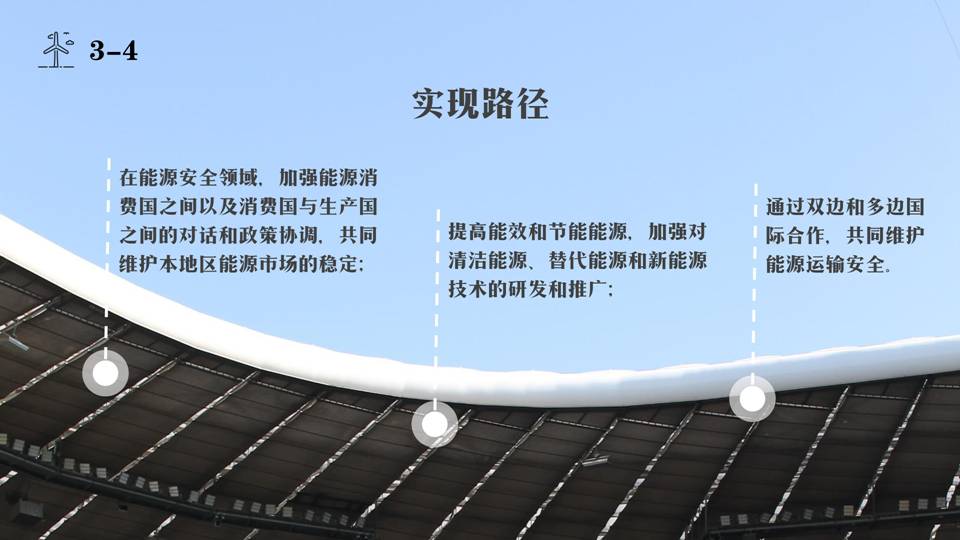 3-4

实现路径

在能源安全领域，加强能源消费国之间以及消费国与生产国之间的对话和政策协调，共同维护本地区能源市场的稳定；

提高能效和节能能源，加强对清洁能源、替代能源和新能源技术的研发和推广；

通过双边和多边国际合作，共同维护能源运输安全。